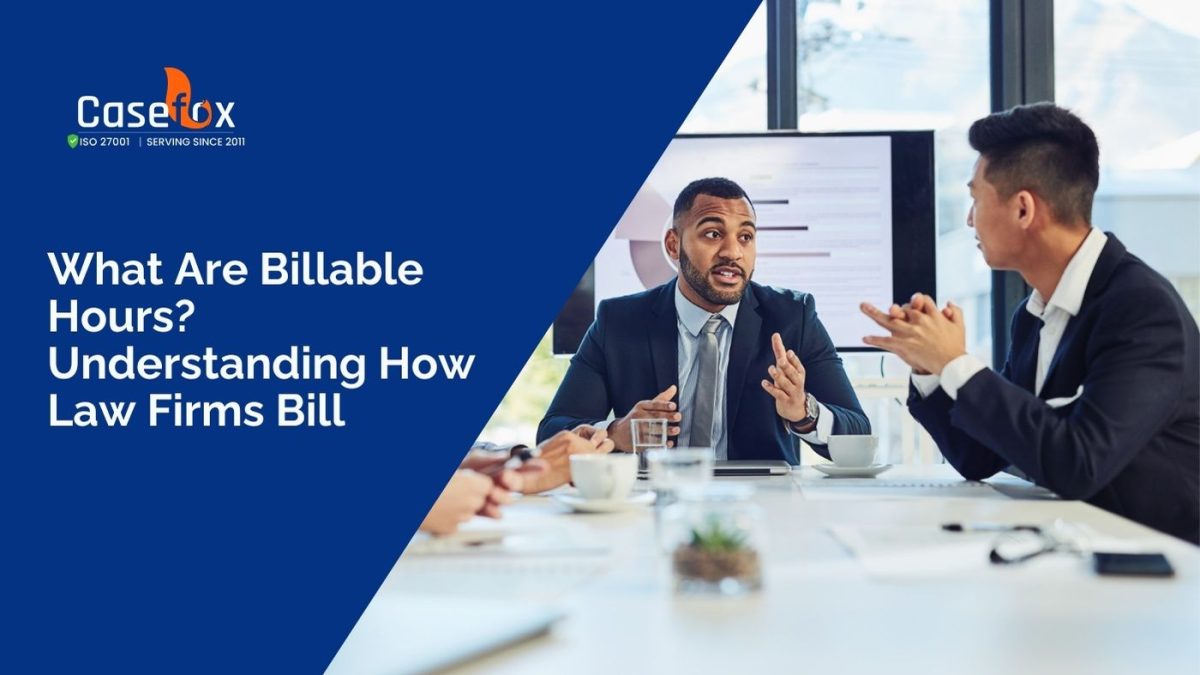 Casefox
ISO 27001 | SERVING SINCE 2011

What Are Billable Hours? Understanding How Law Firms Bill